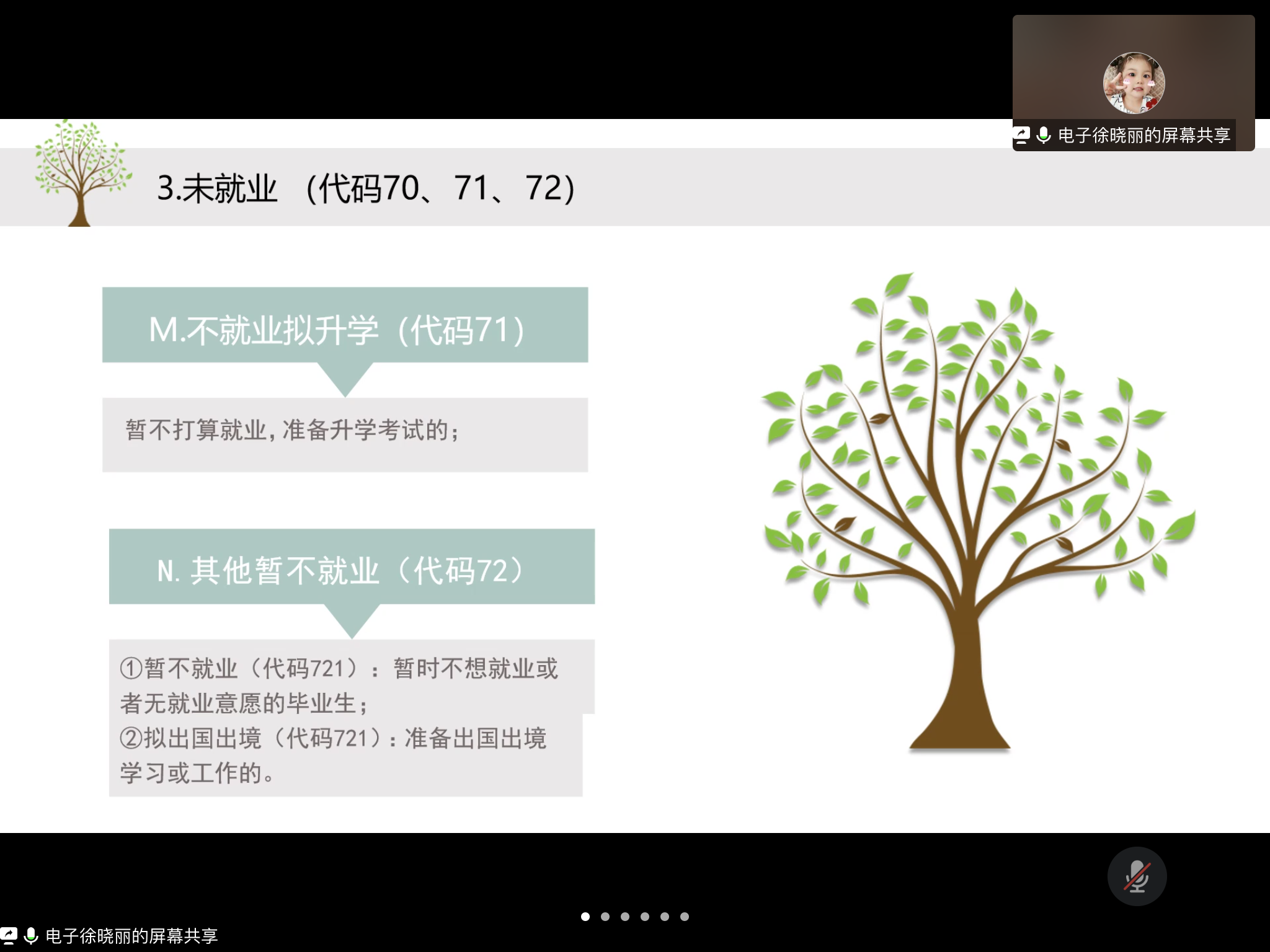 电子徐晓丽的屏幕共享

3.未就业 （代码70、71、72）

M.不就业拟升学（代码71）

暂不打算就业，准备升学考试的；

N. 其他暂不就业（代码72）

①暂不就业（代码721）：暂时不想就业或者无就业意愿的毕业生；
②拟出国出境（代码721）：准备出国出境学习或工作的。

电子徐晓丽的屏幕共享